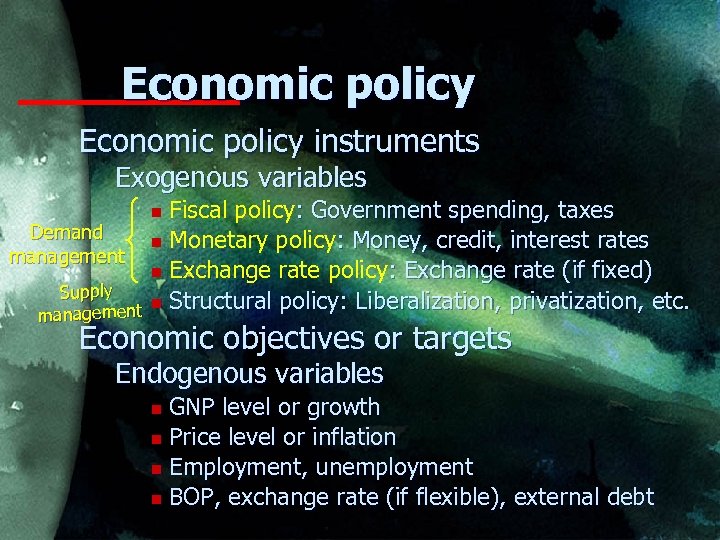 Economic policy

Economic policy instruments

Exogenous variables

Demand management

- Fiscal policy: Government spending, taxes
- Monetary policy: Money, credit, interest rates
- Exchange rate policy: Exchange rate (if fixed)

Supply management

- Structural policy: Liberalization, privatization, etc.

Economic objectives or targets

Endogenous variables

- GNP level or growth
- Price level or inflation
- Employment, unemployment
- BOP, exchange rate (if flexible), external debt